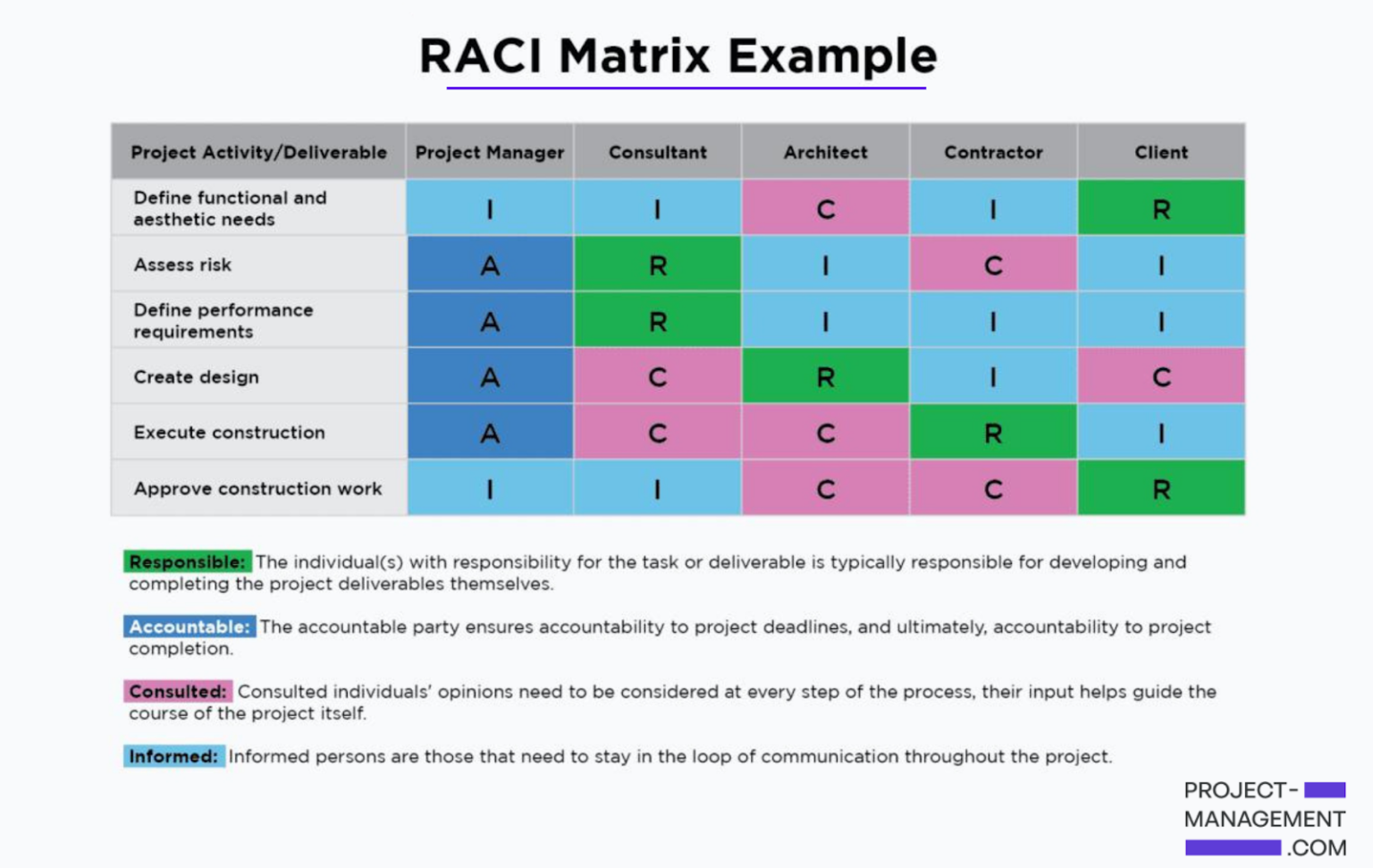 RACI Matrix Example

| Project Activity/Deliverable | Project Manager | Consultant | Architect | Contractor | Client |
|---|---|---|---|---|---|
| Define functional and aesthetic needs | I | I | C | I | R |
| Assess risk | A | R | I | C | I |
| Define performance requirements | A | R | I | I | I |
| Create design | A | C | R | I | C |
| Execute construction | A | C | C | R | I |
| Approve construction work | I | I | C | C | R |

Responsible: The individual(s) with responsibility for the task or deliverable is typically responsible for developing and completing the project deliverables themselves.

Accountable: The accountable party ensures accountability to project deadlines, and ultimately, accountability to project completion.

Consulted: Consulted individuals' opinions need to be considered at every step of the process, their input helps guide the course of the project itself.

Informed: Informed persons are those that need to stay in the loop of communication throughout the project.

PROJECT-MANAGEMENT.COM